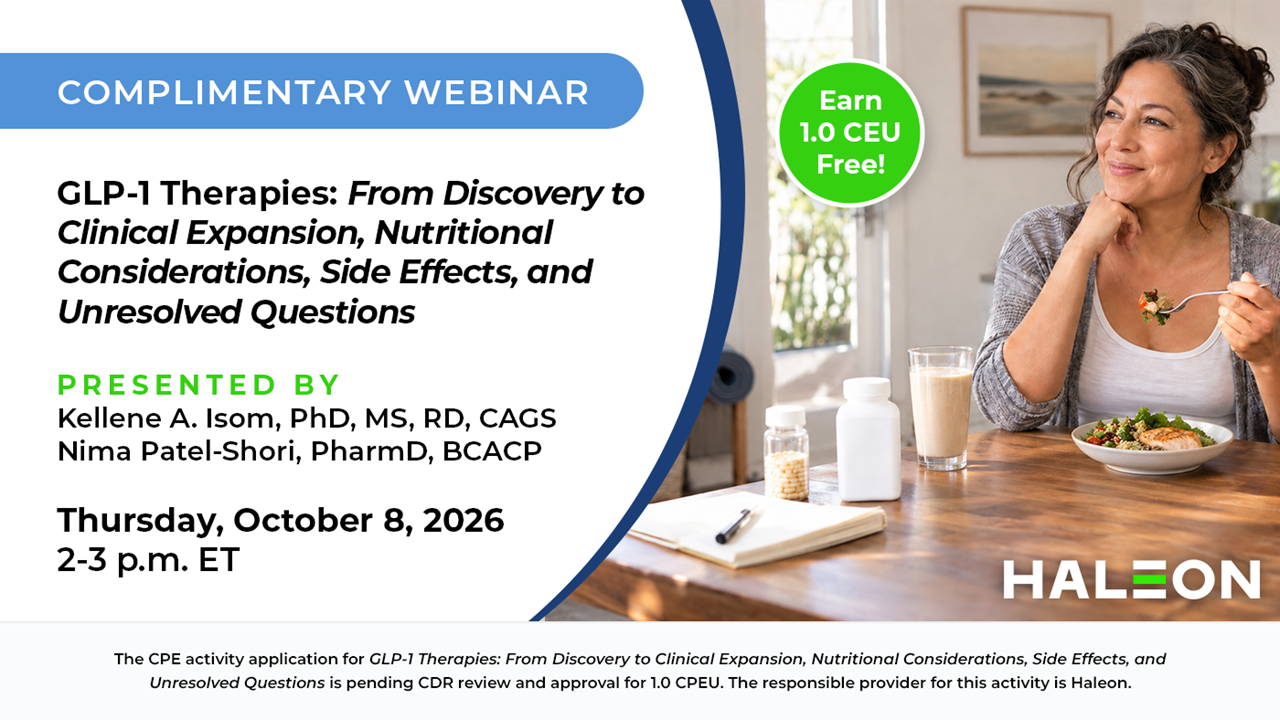 COMPLIMENTARY WEBINAR

GLP-1 Therapies: From Discovery to Clinical Expansion, Nutritional Considerations, Side Effects, and Unresolved Questions

PRESENTED BY
Kellene A. Isom, PhD, MS, RD, CAGS
Nima Patel-Shori, PharmD, BCACP

Thursday, October 8, 2026
2-3 p.m. ET

Earn 1.0 CEU Free!

HALEON

The CPE activity application for GLP-1 Therapies: From Discovery to Clinical Expansion, Nutritional Considerations, Side Effects, and Unresolved Questions is pending CDR review and approval for 1.0 CPEU. The responsible provider for this activity is Haleon.